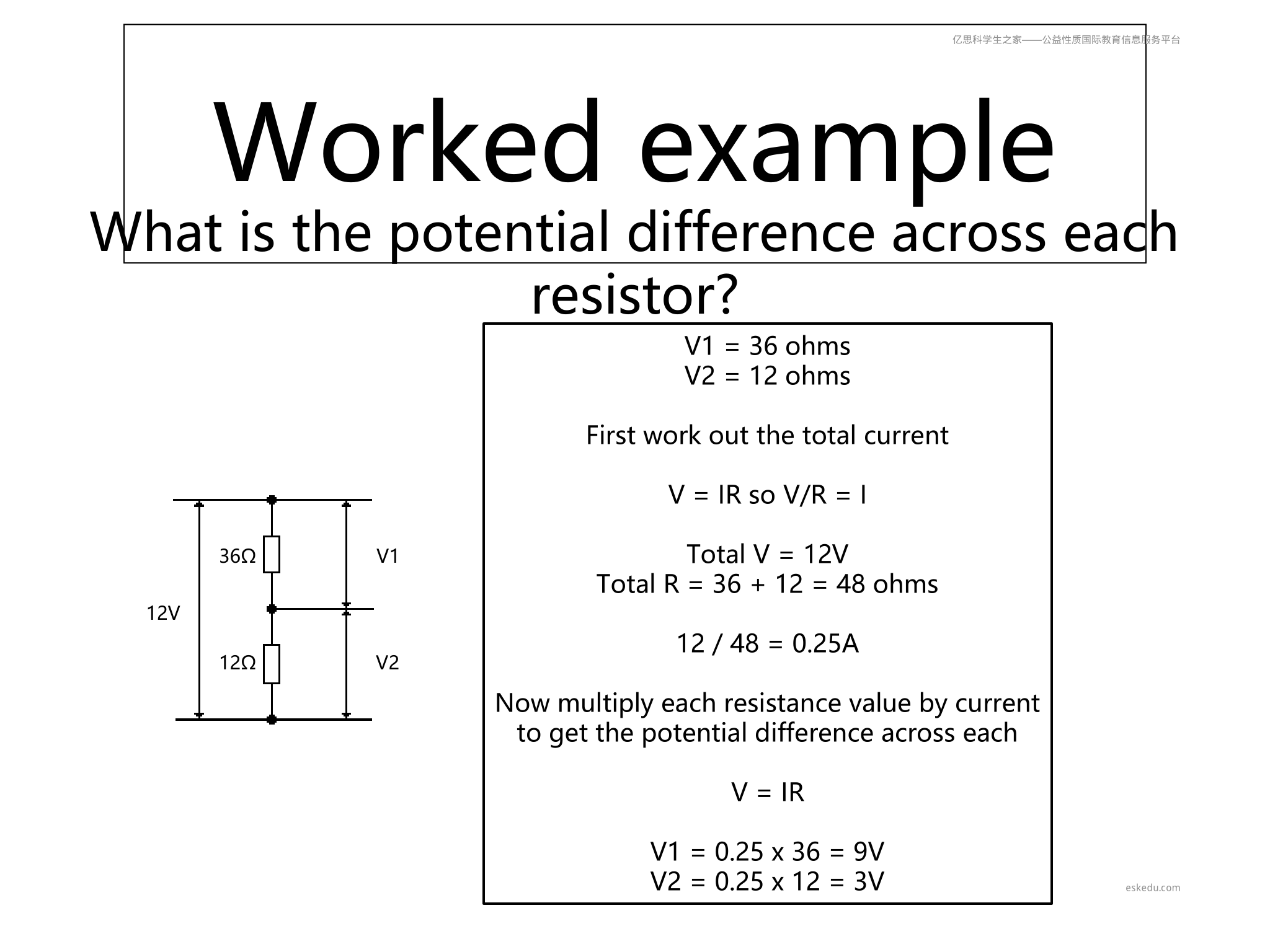 亿思科学生之家——公益性质国际教育信息服务平台

Worked example
What is the potential difference across each resistor?

12V
36Ω
12Ω
V1
V2

V1 = 36 ohms
V2 = 12 ohms

First work out the total current

V = IR so V/R = I

Total V = 12V
Total R = 36 + 12 = 48 ohms

12 / 48 = 0.25A

Now multiply each resistance value by current to get the potential difference across each

V = IR

V1 = 0.25 x 36 = 9V
V2 = 0.25 x 12 = 3V

eskedu.com